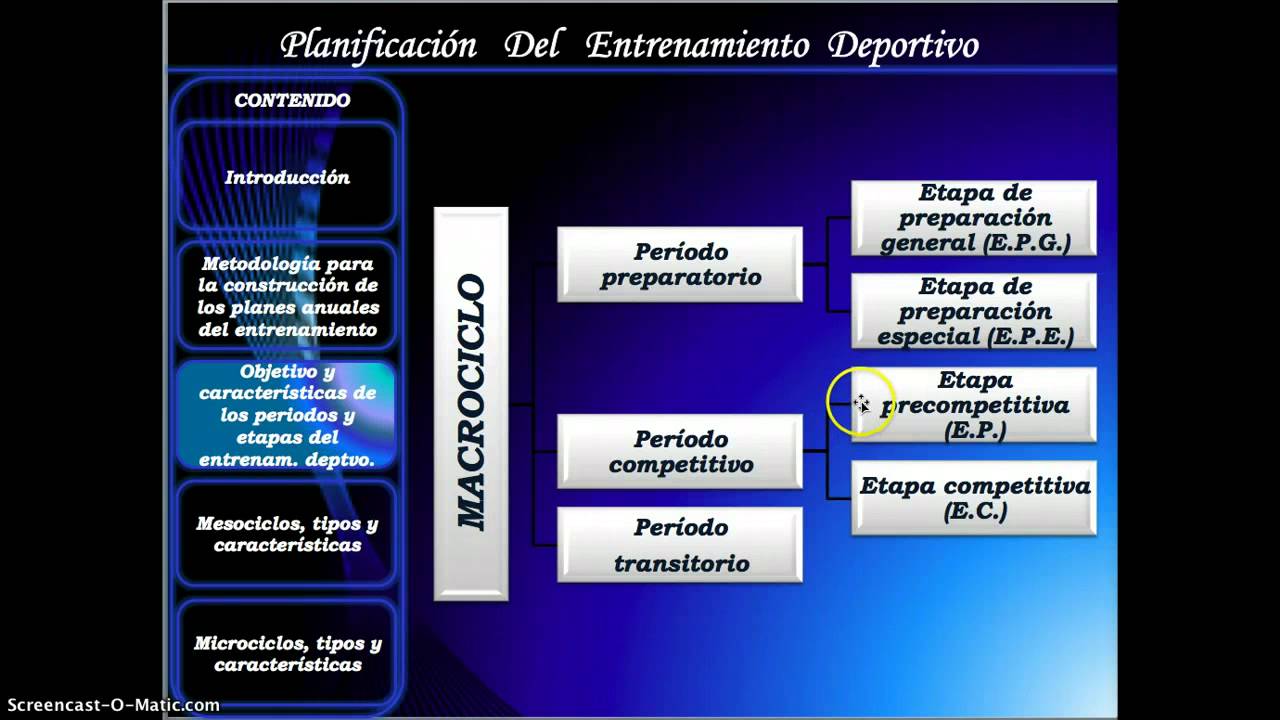 Planificación Del Entrenamiento Deportivo

CONTENIDO

Introducción

Metodología para la construcción de los planes anuales del entrenamiento

Objetivo y características de los periodos y etapas del entrenam. deptvo.

Mesociclos, tipos y características

Microciclos, tipos y características

MACROCICLO

Período preparatorio

Período competitivo

Período transitorio

Etapa de preparación general (E.P.G.)

Etapa de preparación especial (E.P.E.)

Etapa precompetitiva (E.P.)

Etapa competitiva (E.C.)

Screencast-O-Matic.com